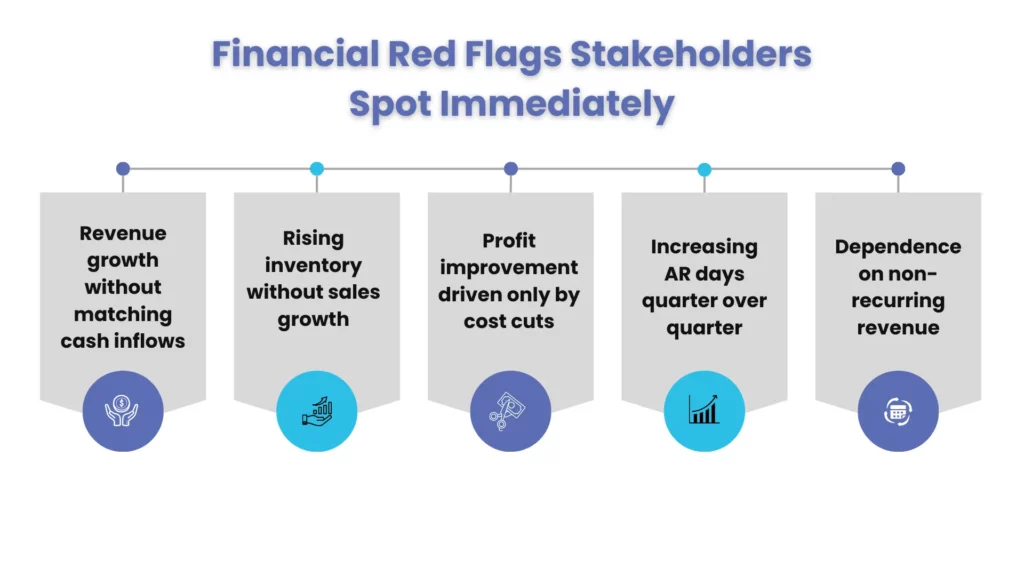 Financial Red Flags Stakeholders Spot Immediately

Revenue growth without matching cash inflows

Rising inventory without sales growth

Profit improvement driven only by cost cuts

Increasing AR days quarter over quarter

Dependence on non-recurring revenue